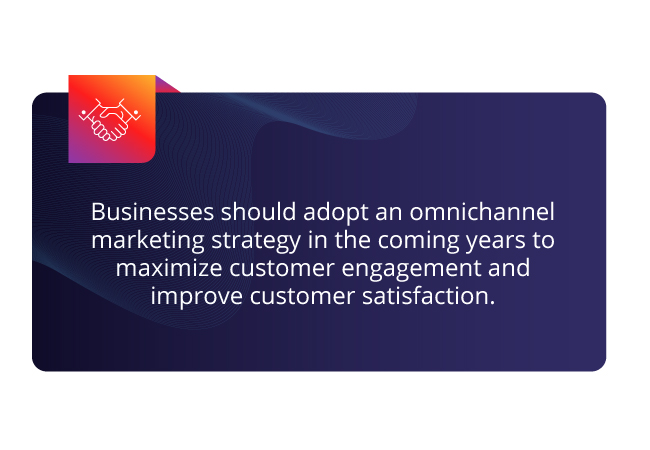 Businesses should adopt an omnichannel marketing strategy in the coming years to maximize customer engagement and improve customer satisfaction.